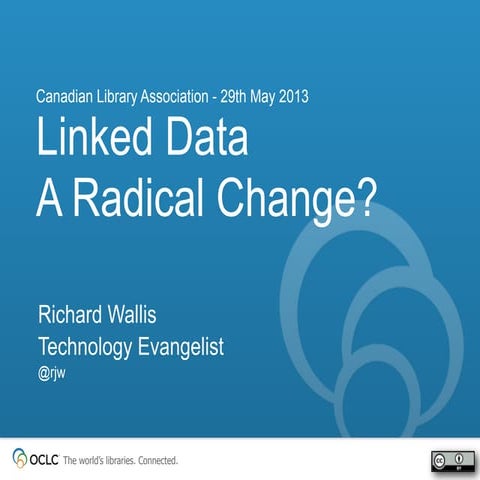 Canadian Library Association - 29th May 2013

Linked Data
A Radical Change?

Richard Wallis
Technology Evangelist
@rjw

OCLC The world's libraries. Connected.

cc BY